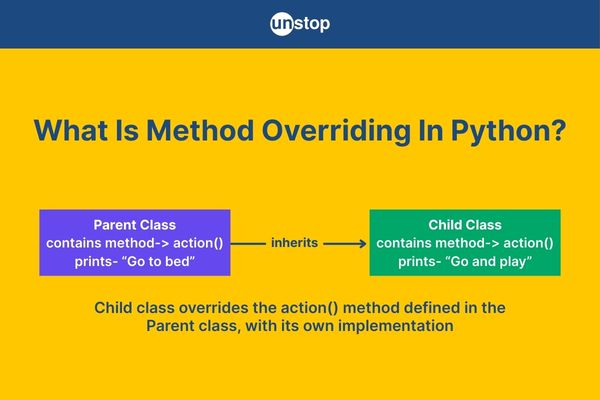 unstop

What Is Method Overriding In Python?

Parent Class
contains method-> action()
prints- “Go to bed”

inherits

Child Class
contains method-> action()
prints- “Go and play”

Child class overrides the action() method defined in the Parent class, with its own implementation